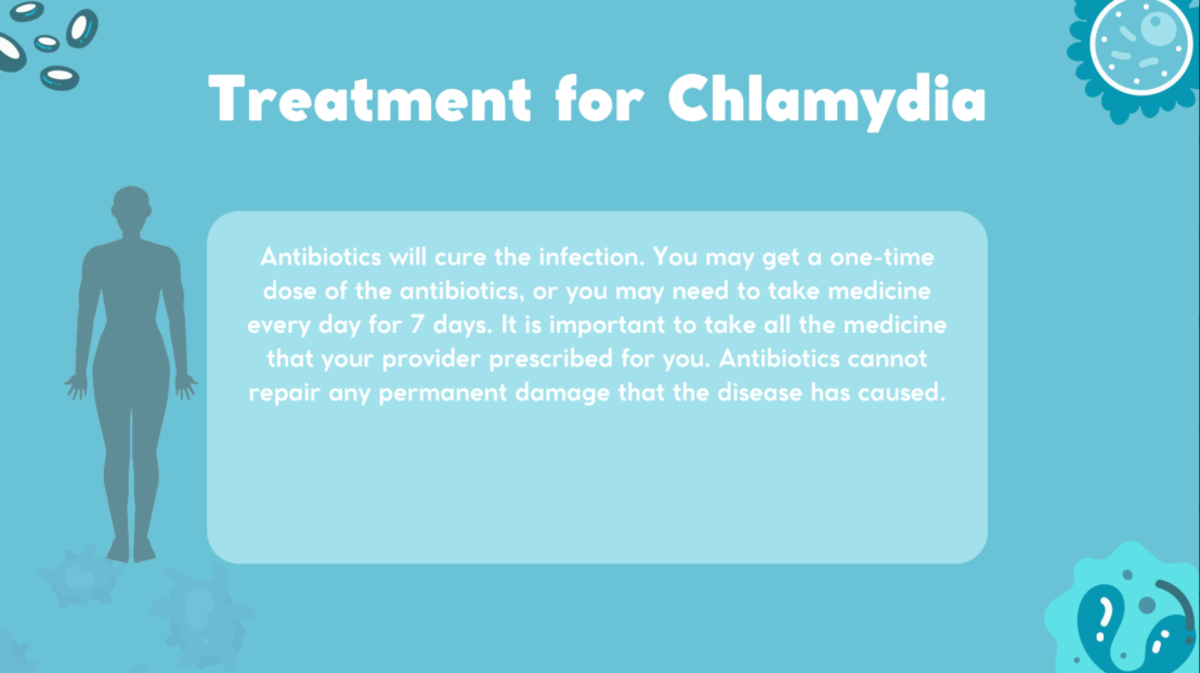 Treatment for Chlamydia

Antibiotics will cure the infection. You may get a one-time dose of the antibiotics, or you may need to take medicine every day for 7 days. It is important to take all the medicine that your provider prescribed for you. Antibiotics cannot repair any permanent damage that the disease has caused.